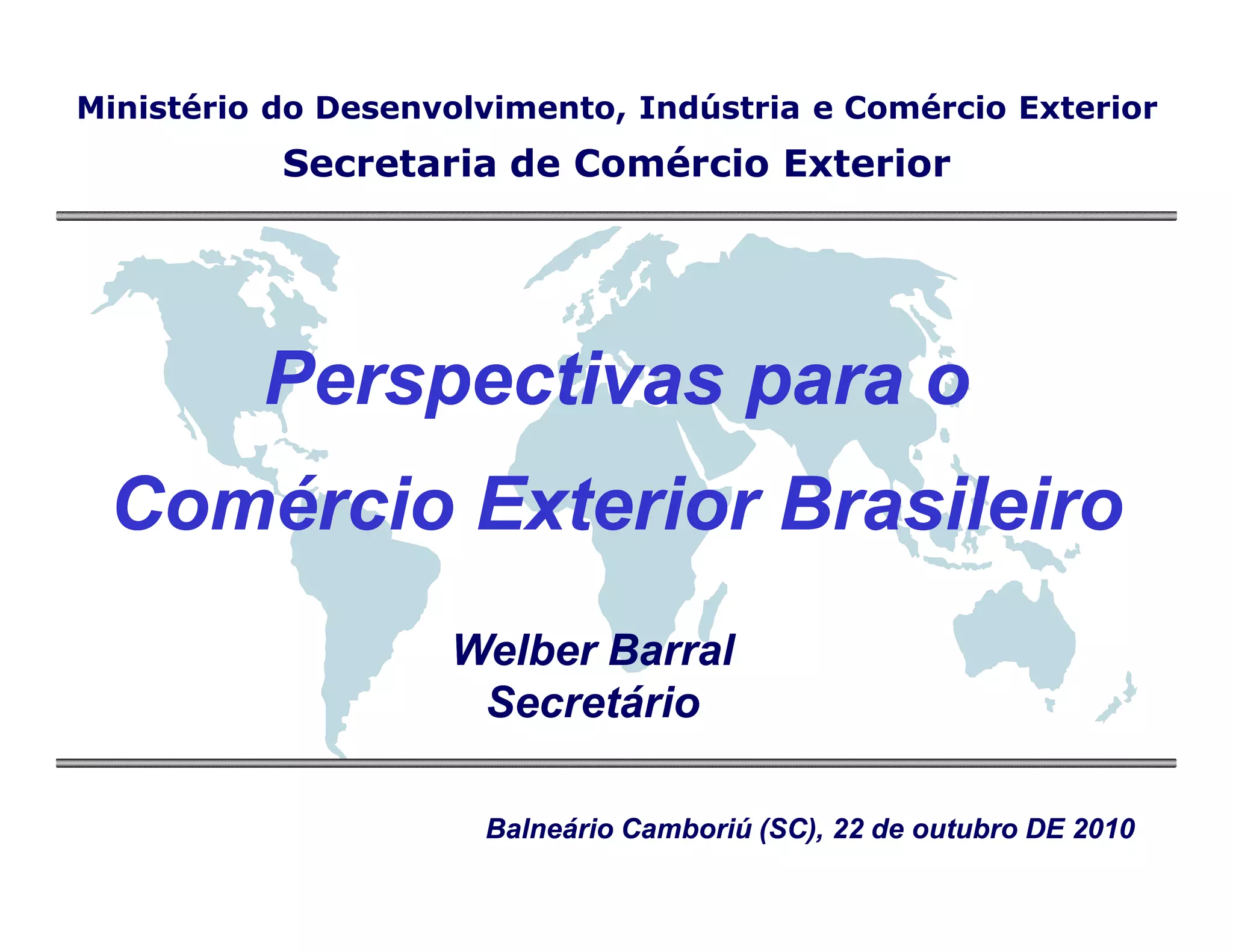 Ministério do Desenvolvimento, Indústria e Comércio Exterior
Secretaria de Comércio Exterior

Perspectivas para o Comércio Exterior Brasileiro

Welber Barral
Secretário

Balneário Camboriú (SC), 22 de outubro DE 2010